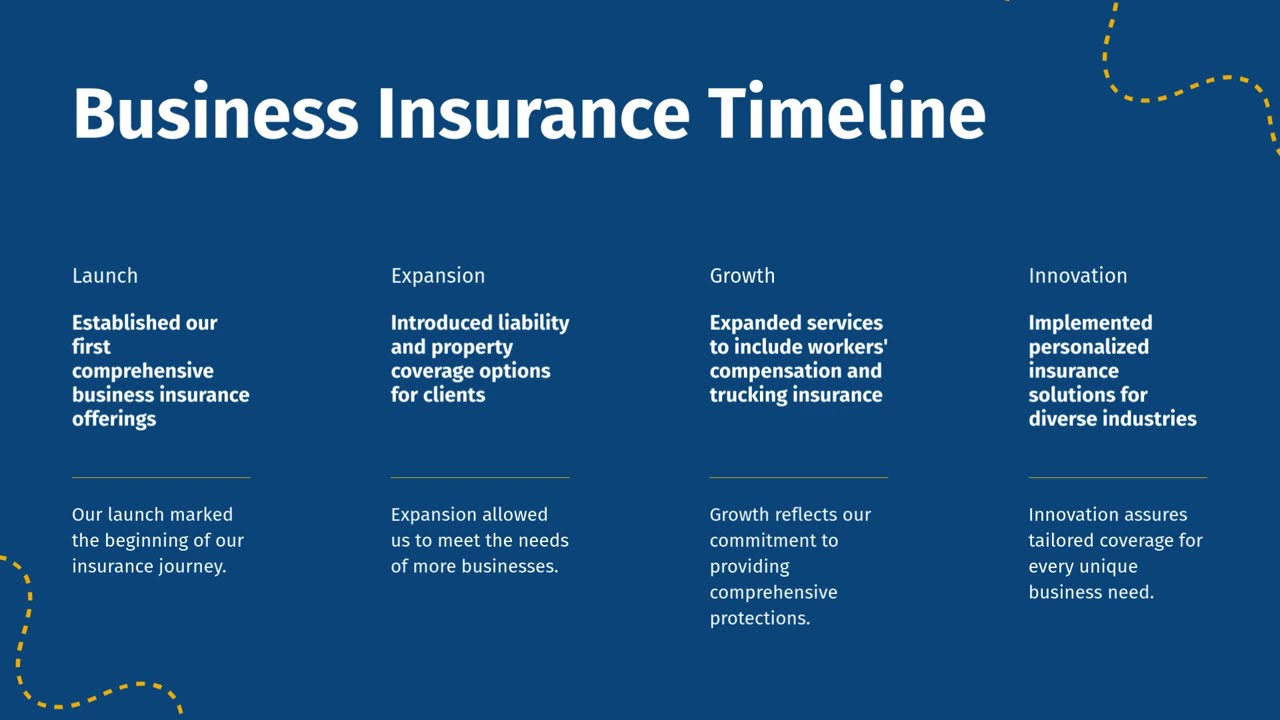 Business Insurance Timeline

Launch

Established our first comprehensive business insurance offerings

Our launch marked the beginning of our insurance journey.

Expansion

Introduced liability and property coverage options for clients

Expansion allowed us to meet the needs of more businesses.

Growth

Expanded services to include workers' compensation and trucking insurance

Growth reflects our commitment to providing comprehensive protections.

Innovation

Implemented personalized insurance solutions for diverse industries

Innovation assures tailored coverage for every unique business need.